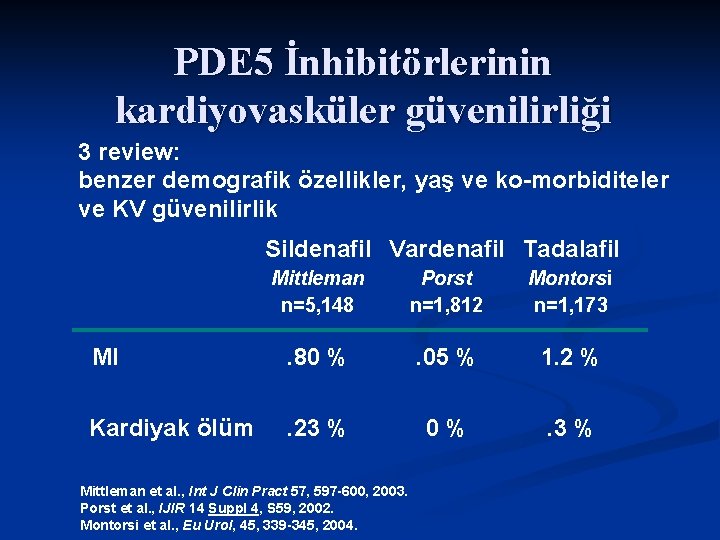 PDE5 İnhibitörlerinin kardiyovasküler güvenilirliği

3 review:
benzer demografik özellikler, yaş ve ko-morbiditeler ve KV güvenilirlik

| | Sildenafil Mittleman n=5,148 | Vardenafil Porst n=1,812 | Tadalafil Montorsi n=1,173 |
|---|---|---|---|
| MI | .80 % | .05 % | 1.2 % |
| Kardiyak ölüm | .23 % | 0 % | .3 % |

Mittleman et al., Int J Clin Pract 57, 597-600, 2003.
Porst et al., IJIR 14 Suppl 4, S59, 2002.
Montorsi et al., Eu Urol, 45, 339-345, 2004.